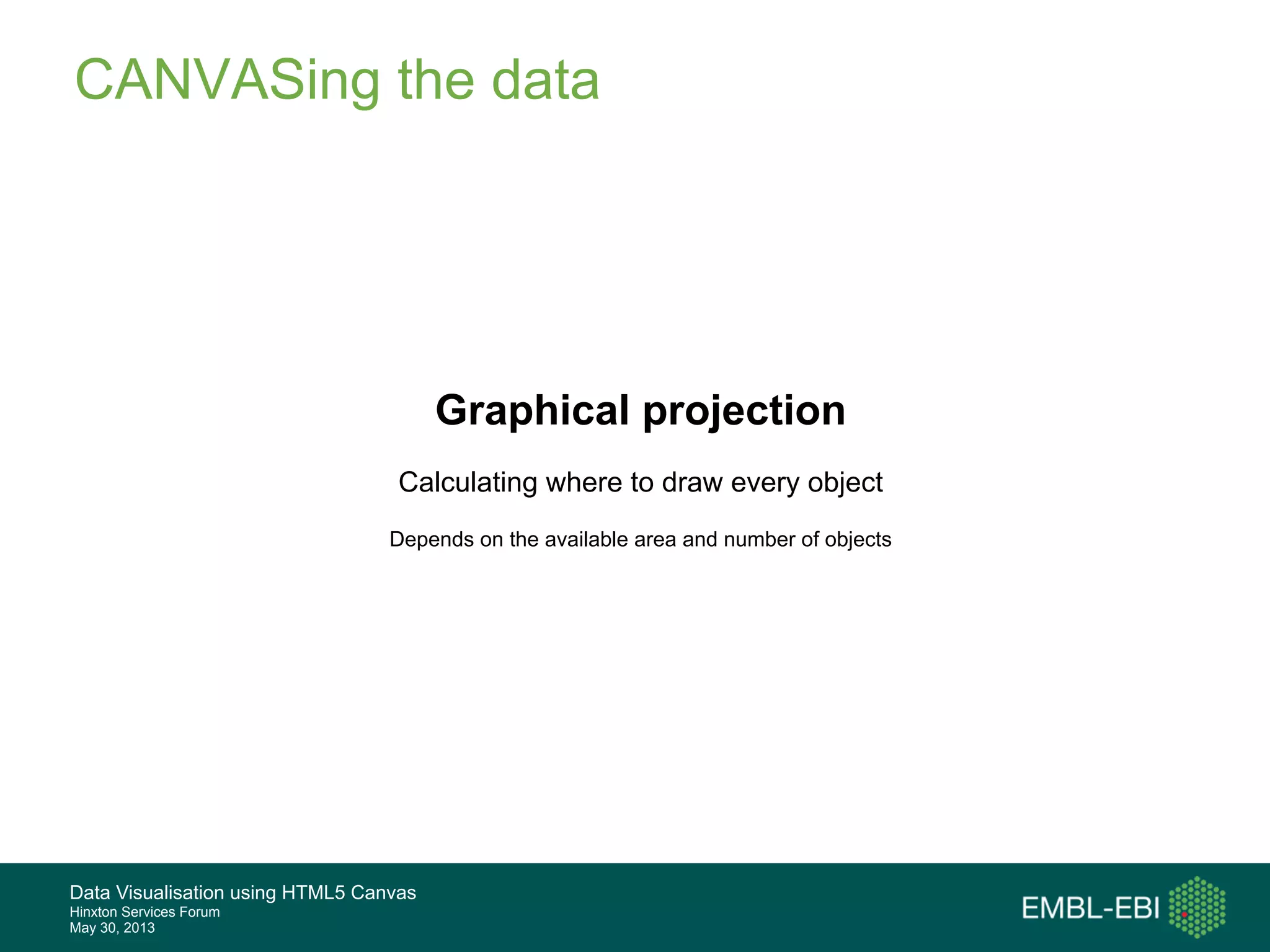 CANVASing the data

Graphical projection

Calculating where to draw every object

Depends on the available area and number of objects

Data Visualisation using HTML5 Canvas
Hinxton Services Forum
May 30, 2013

EMBL-EBI